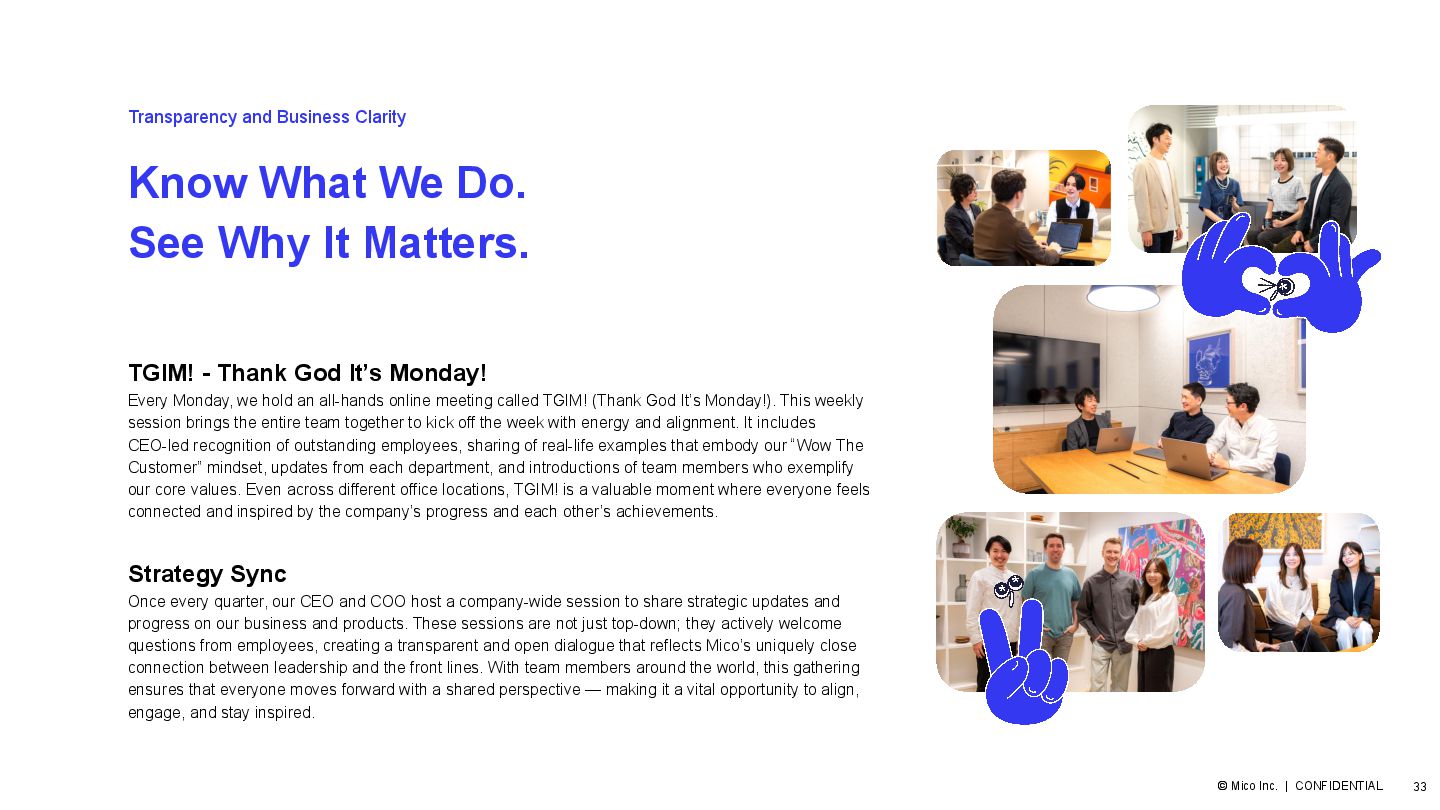 Transparency and Business Clarity

Know What We Do.
See Why It Matters.

TGIM! - Thank God It's Monday!
Every Monday, we hold an all-hands online meeting called TGIM! (Thank God It's Monday!). This weekly session brings the entire team together to kick off the week with energy and alignment. It includes CEO-led recognition of outstanding employees, sharing of real-life examples that embody our "Wow The Customer" mindset, updates from each department, and introductions of team members who exemplify our core values. Even across different office locations, TGIM! is a valuable moment where everyone feels connected and inspired by the company's progress and each other's achievements.

Strategy Sync
Once every quarter, our CEO and COO host a company-wide session to share strategic updates and progress on our business and products. These sessions are not just top-down; they actively welcome questions from employees, creating a transparent and open dialogue that reflects Mico's uniquely close connection between leadership and the front lines. With team members around the world, this gathering ensures that everyone moves forward with a shared perspective — making it a vital opportunity to align, engage, and stay inspired.

© Mico Inc. | CONFIDENTIAL 33